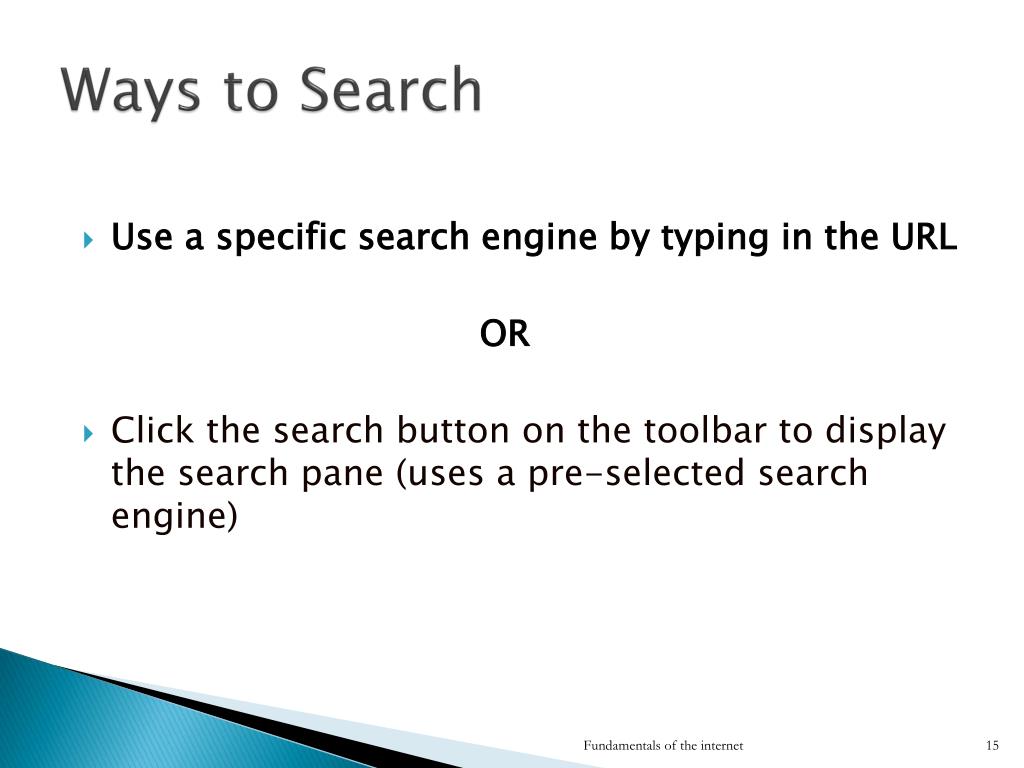 Ways to Search

Use a specific search engine by typing in the URL

OR

Click the search button on the toolbar to display the search pane (uses a pre-selected search engine)

Fundamentals of the internet

15